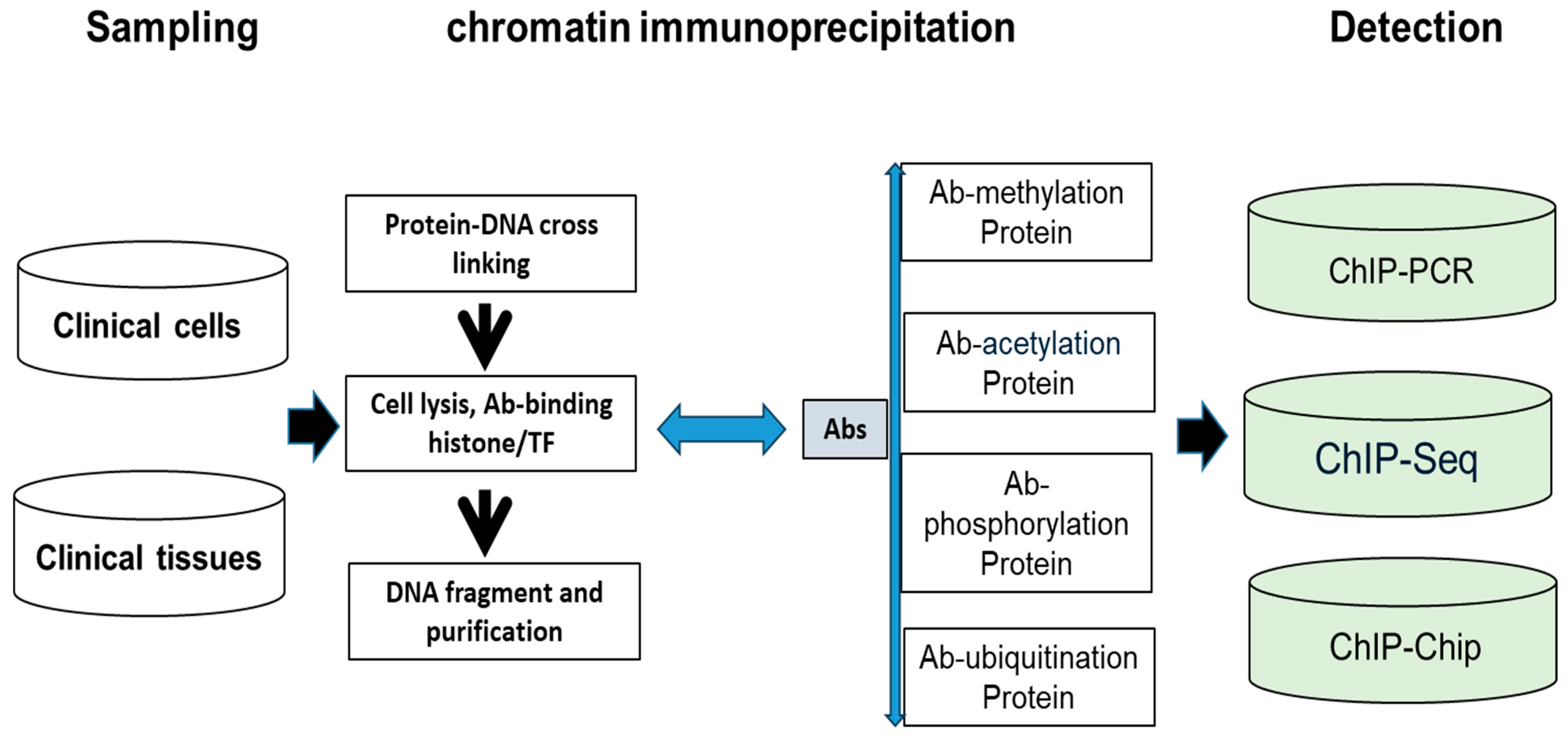 Sampling

chromatin immunoprecipitation

Detection

Clinical cells

Clinical tissues

Protein-DNA cross linking

Cell lysis, Ab-binding histone/TF

DNA fragment and purification

Abs

Ab-methylation Protein

Ab-acetylation Protein

Ab-phosphorylation Protein

Ab-ubiquitination Protein

ChIP-PCR

ChIP-Seq

ChIP-Chip